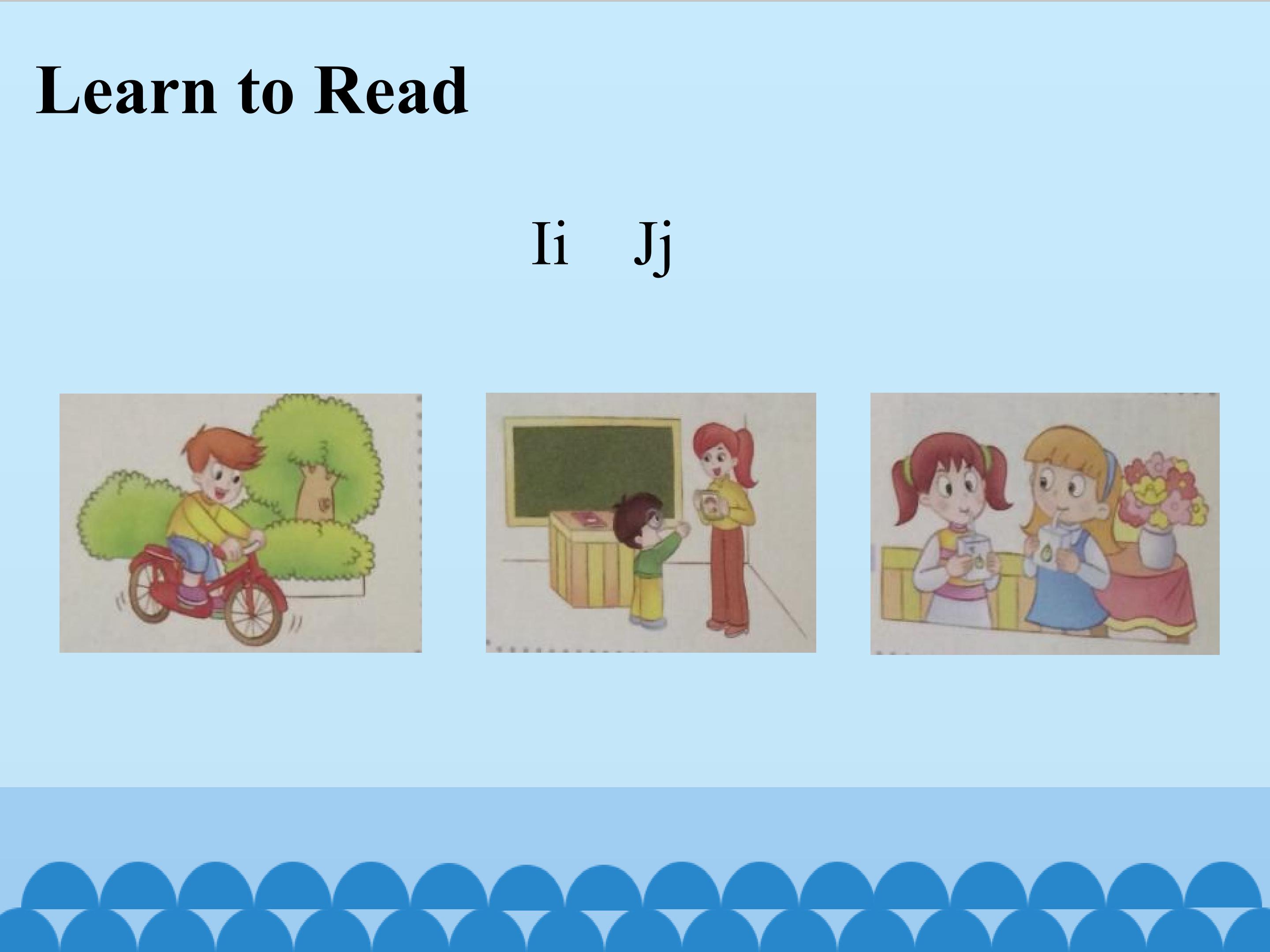 Learn to Read

Ii Jj